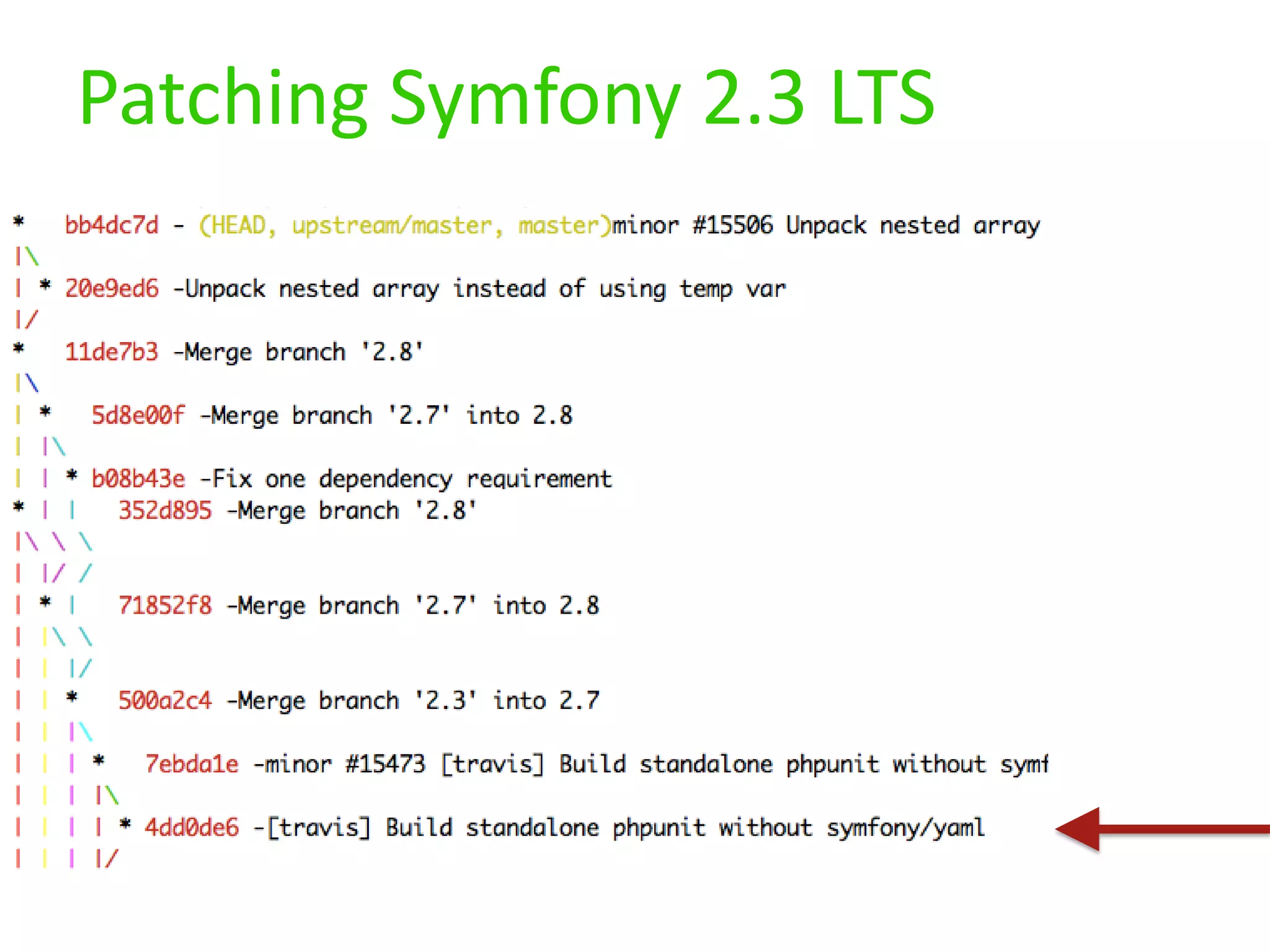 Patching Symfony 2.3 LTS

```
*   bb4dc7d - (HEAD, upstream/master, master)minor #15506 Unpack nested array
|\
| * 20e9ed6 -Unpack nested array instead of using temp var
|/
*   11de7b3 -Merge branch '2.8'
|\
| *   5d8e00f -Merge branch '2.7' into 2.8
| |\
| | * b08b43e -Fix one dependency requirement
* | |   352d895 -Merge branch '2.8'
|\ \ \
| |/ /
| * |   71852f8 -Merge branch '2.7' into 2.8
| |\ \
| | |/
| | *   500a2c4 -Merge branch '2.3' into 2.7
| | |\
| | | *   7ebda1e -minor #15473 [travis] Build standalone phpunit without symf
| | | |\
| | | | * 4dd0de6 -[travis] Build standalone phpunit without symfony/yaml
| | | |/
```